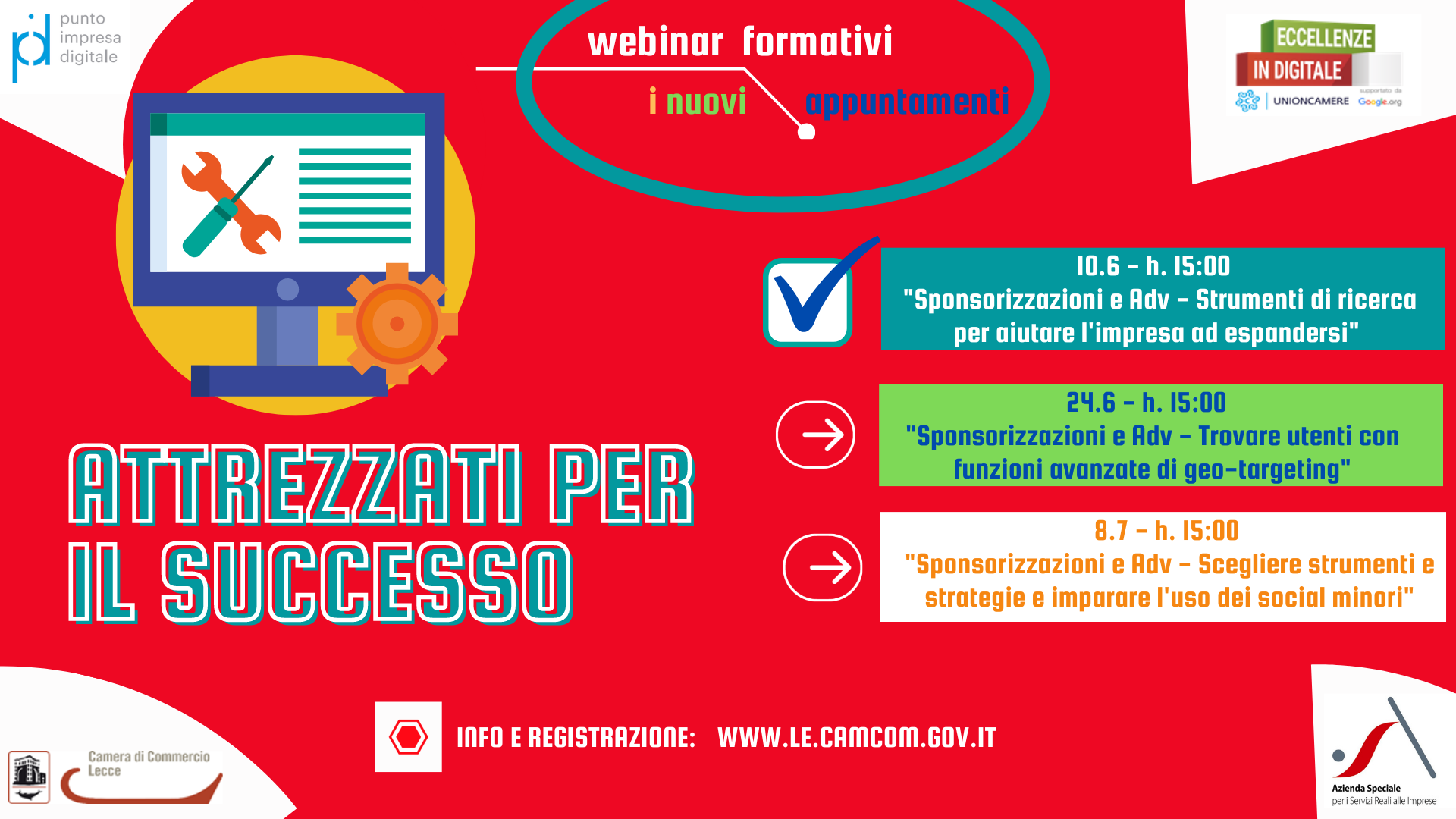 punto impresa digitale

webinar formativi

i nuovi appuntamenti

ECCELLENZE IN DIGITALE

supportato da

UNIONCAMERE Google.org

10.6 - h. 15:00
"Sponsorizzazioni e Adv - Strumenti di ricerca per aiutare l'impresa ad espandersi"

24.6 - h. 15:00
"Sponsorizzazioni e Adv - Trovare utenti con funzioni avanzate di geo-targeting"

8.7 - h. 15:00
"Sponsorizzazioni e Adv - Scegliere strumenti e strategie e imparare l'uso dei social minori"

ATTREZZATI PER IL SUCCESSO

INFO E REGISTRAZIONE: WWW.LE.CAMCOM.GOV.IT

Camera di Commercio Lecce

Azienda Speciale per i Servizi Reali alle Imprese